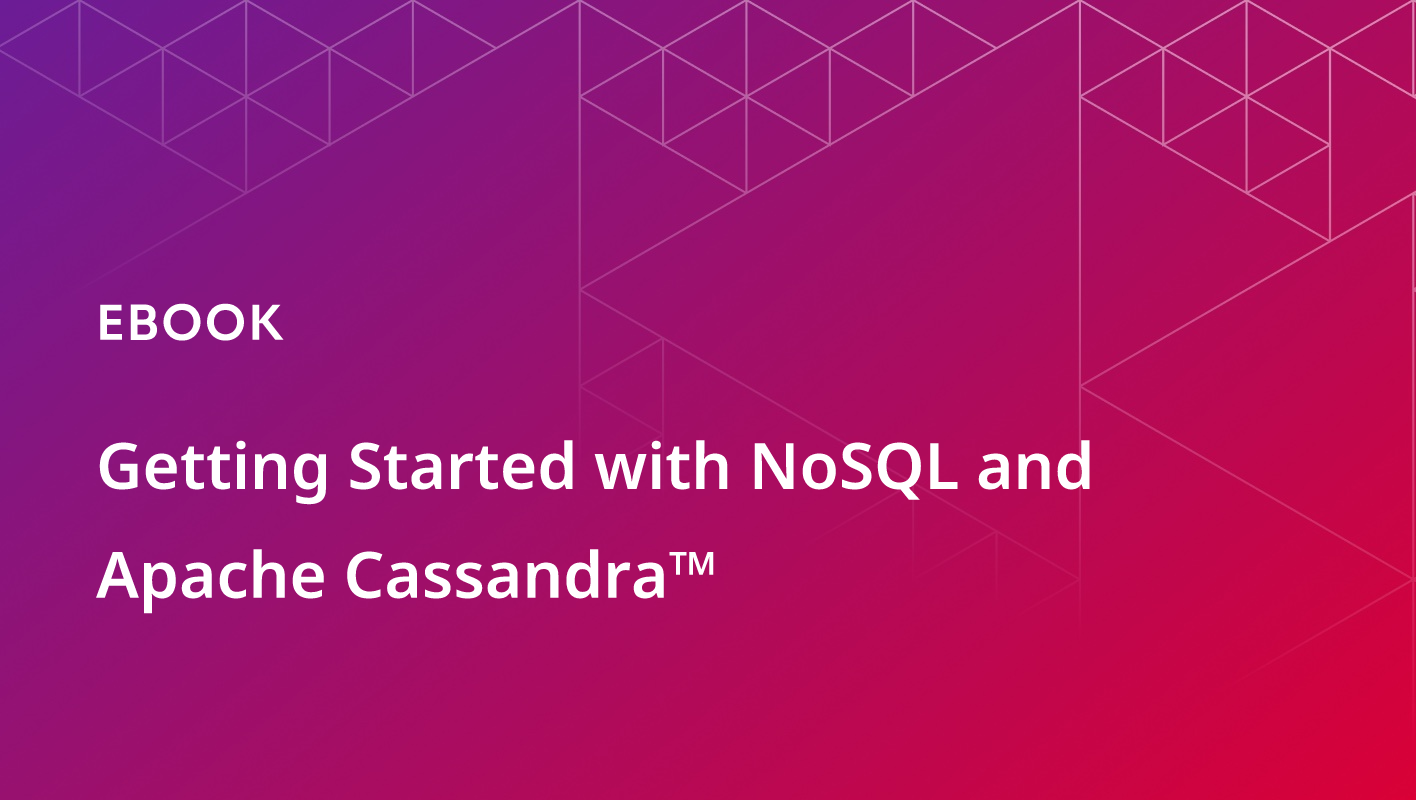 EBOOK

Getting Started with NoSQL and Apache Cassandra™